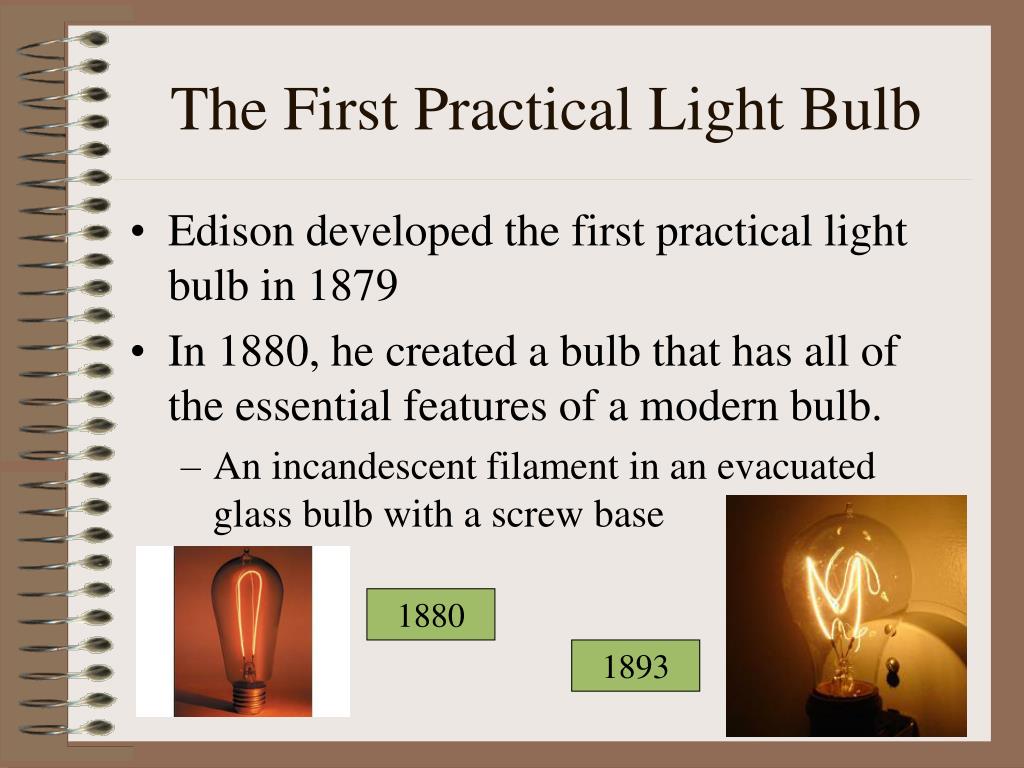 The First Practical Light Bulb

• Edison developed the first practical light bulb in 1879

• In 1880, he created a bulb that has all of the essential features of a modern bulb.

– An incandescent filament in an evacuated glass bulb with a screw base

1880

1893